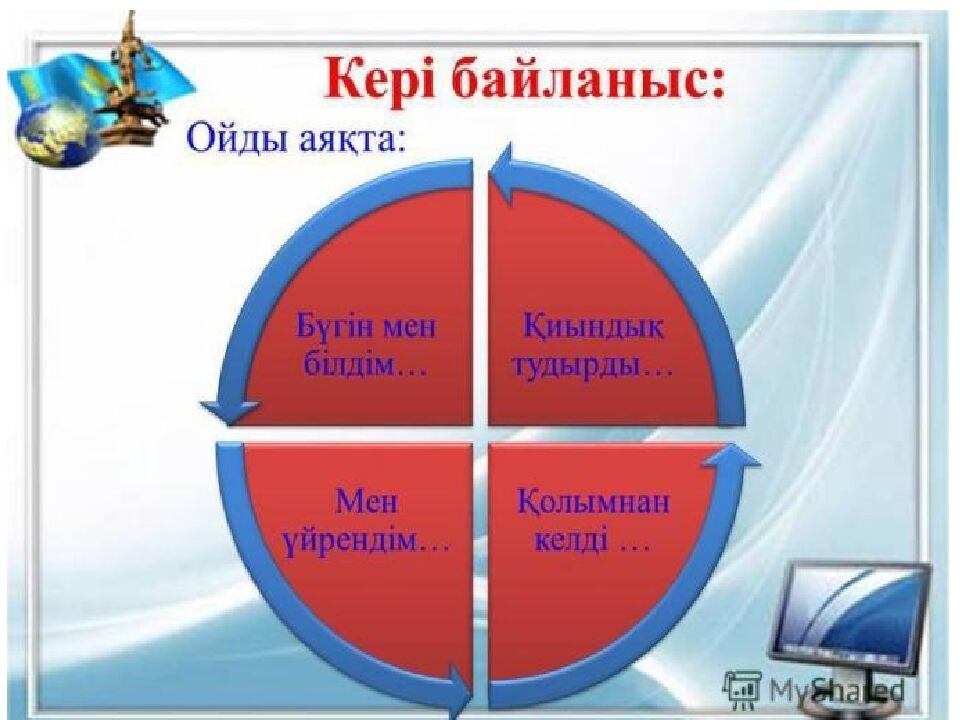 Кері байланыс:

Ойды аяқта:

Бүгін мен білдім…

Қиындық тудырды…

Мен үйрендім…

Қолымнан келді …

MyShared